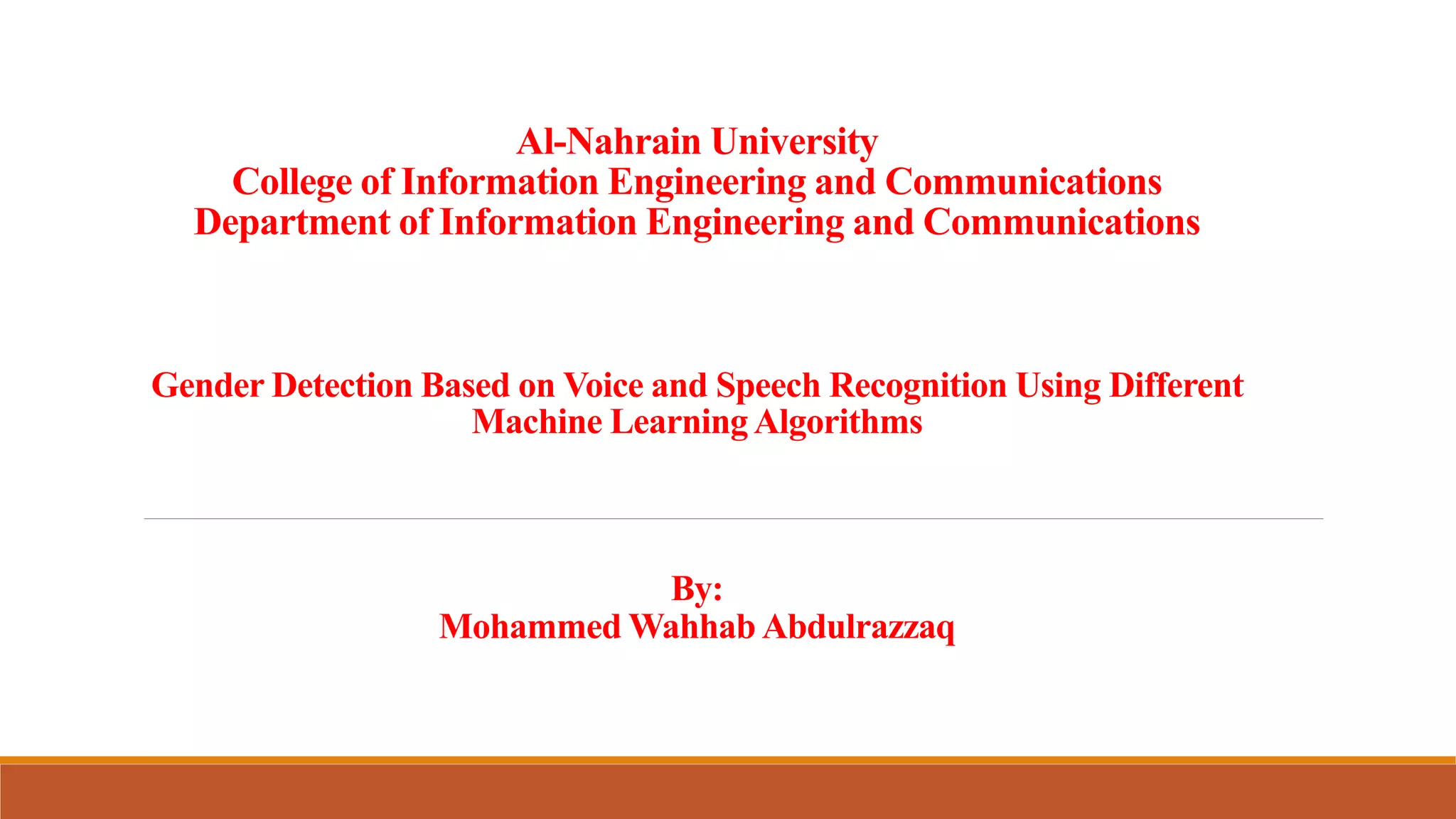 Al-Nahrain University
College of Information Engineering and Communications
Department of Information Engineering and Communications

Gender Detection Based on Voice and Speech Recognition Using Different Machine Learning Algorithms

By:
Mohammed Wahhab Abdulrazzaq